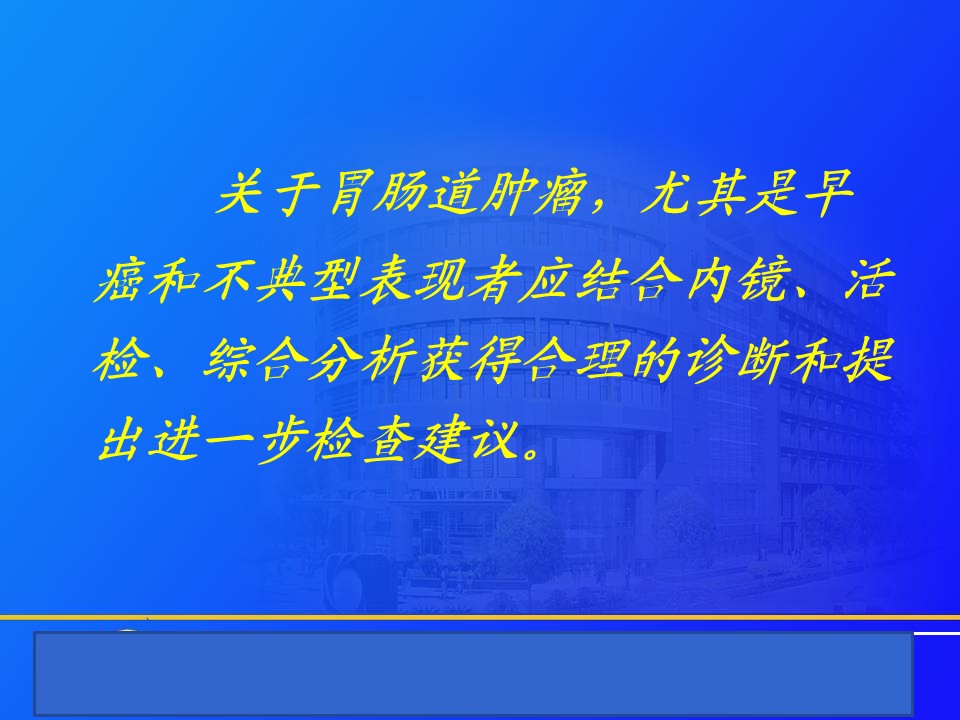 关于胃肠道肿瘤，尤其是早癌和不典型表现者应结合内镜、活检、综合分析获得合理的诊断和提出进一步检查建议。